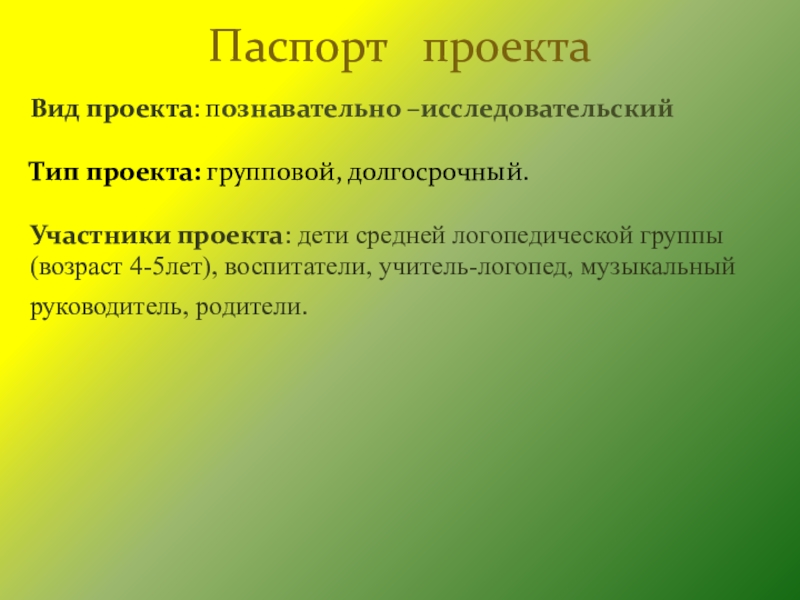 Паспорт проекта

Вид проекта: познавательно –исследовательский

Тип проекта: групповой, долгосрочный.

Участники проекта: дети средней логопедической группы (возраст 4-5лет), воспитатели, учитель-логопед, музыкальный руководитель, родители.